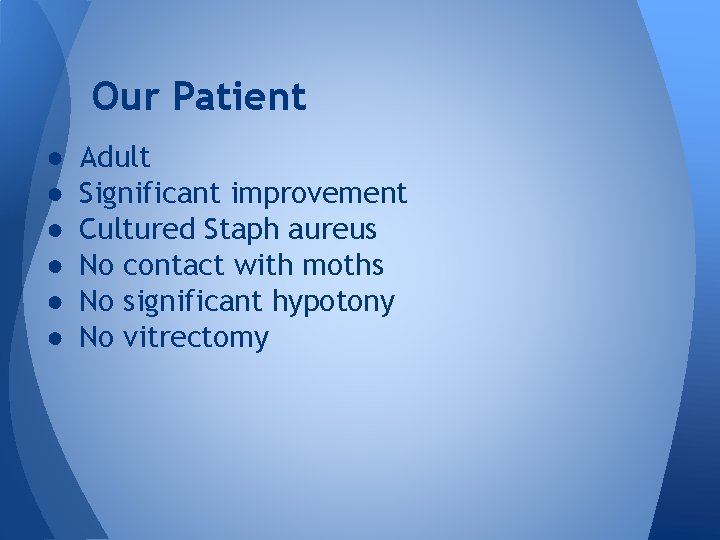 Our Patient

• Adult
• Significant improvement
• Cultured Staph aureus
• No contact with moths
• No significant hypotony
• No vitrectomy